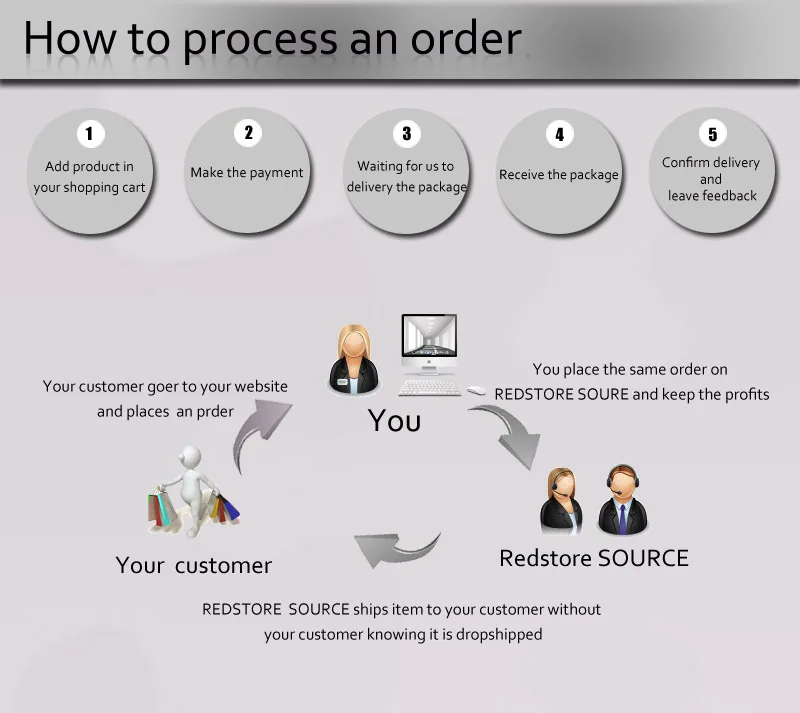 How to process an order

1
Add product in your shopping cart

2
Make the payment

3
Waiting for us to delivery the package

4
Receive the package

5
Confirm delivery and leave feedback

Your customer goer to your website and places an prder

You

You place the same order on REDSTORE SOURE and keep the profits

Your customer

Redstore SOURCE

REDSTORE SOURCE ships item to your customer without your customer knowing it is dropshipped